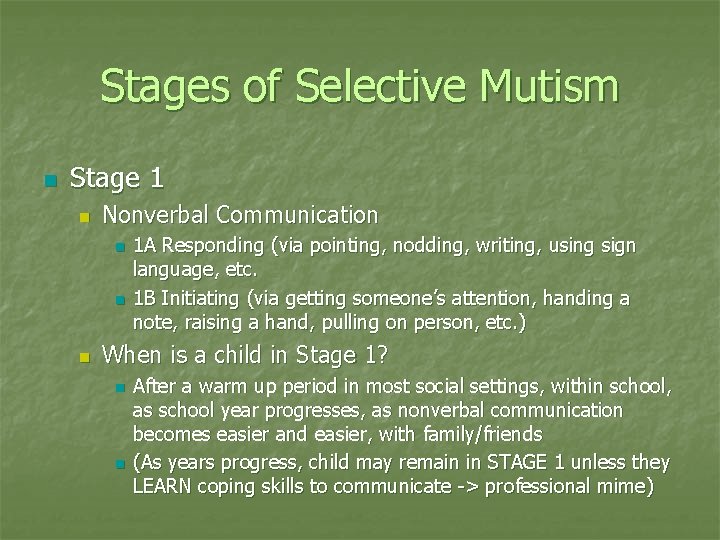 Stages of Selective Mutism

Stage 1

Nonverbal Communication

1A Responding (via pointing, nodding, writing, using sign language, etc.

1B Initiating (via getting someone's attention, handing a note, raising a hand, pulling on person, etc.)

When is a child in Stage 1?

After a warm up period in most social settings, within school, as school year progresses, as nonverbal communication becomes easier and easier, with family/friends

(As years progress, child may remain in STAGE 1 unless they LEARN coping skills to communicate -> professional mime)